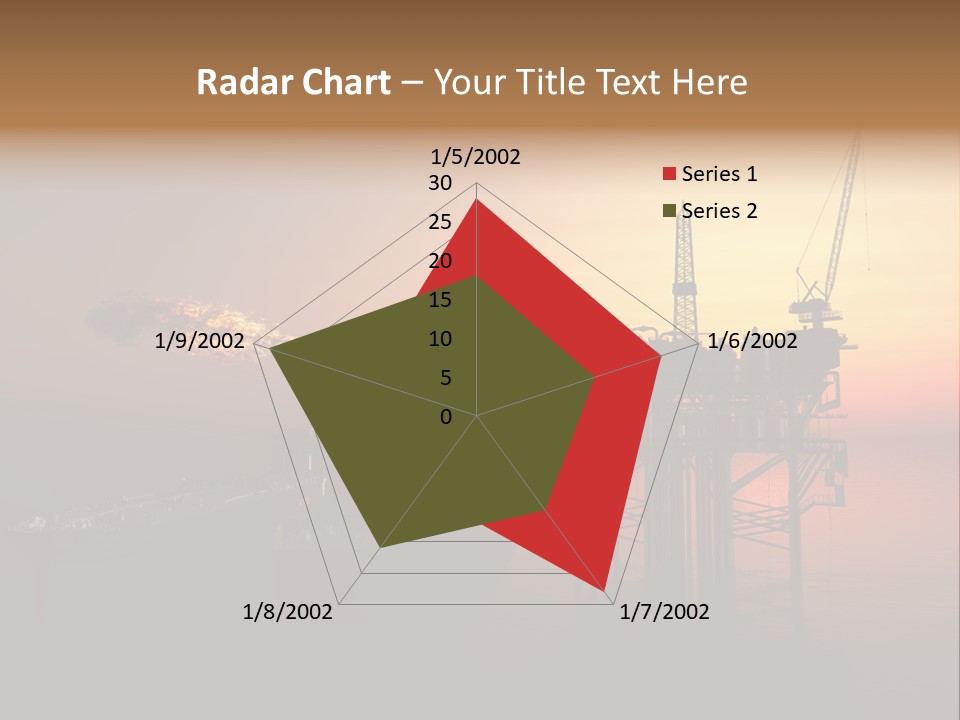 Radar Chart – Your Title Text Here

1/5/2002
30
25
20
15
10
5
0
1/6/2002
1/7/2002
1/8/2002
1/9/2002

Series 1
Series 2